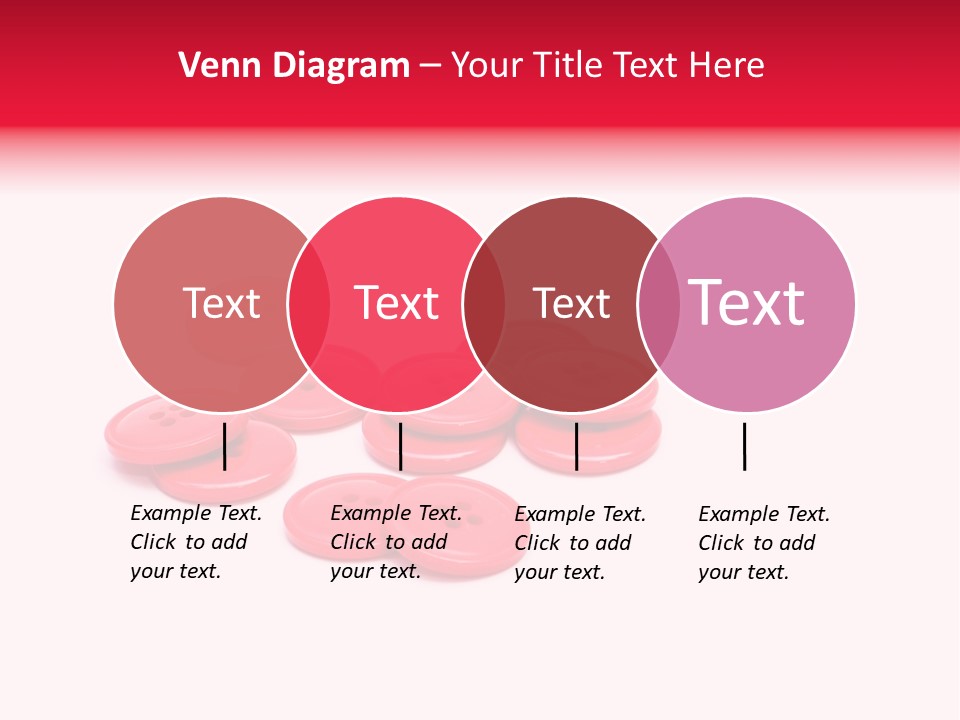 Venn Diagram – Your Title Text Here

Text

Text

Text

Text

Example Text. Click to add your text.

Example Text. Click to add your text.

Example Text. Click to add your text.

Example Text. Click to add your text.